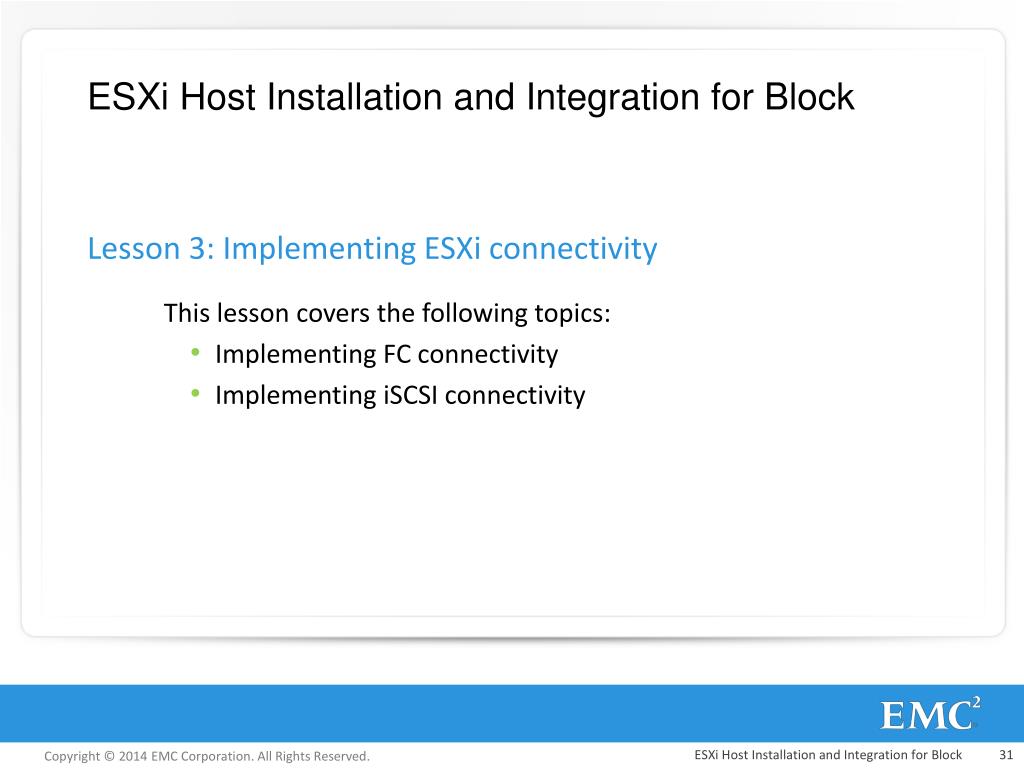 ESXi Host Installation and Integration for Block

Lesson 3: Implementing ESXi connectivity

This lesson covers the following topics:
• Implementing FC connectivity
• Implementing iSCSI connectivity

EMC$^2$

Copyright © 2014 EMC Corporation. All Rights Reserved.

ESXi Host Installation and Integration for Block 31